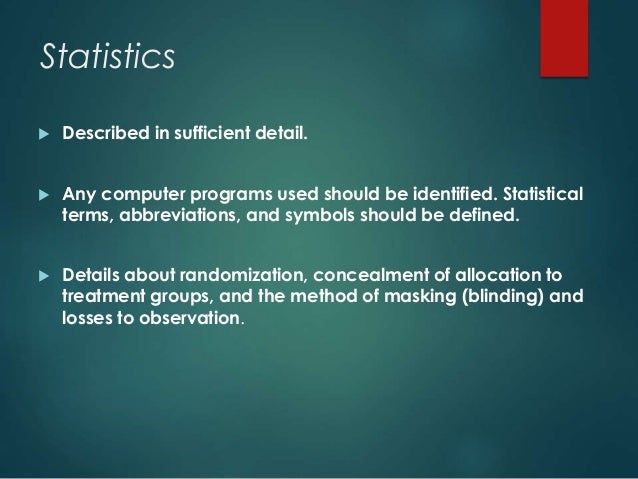 Statistics

Described in sufficient detail.

Any computer programs used should be identified. Statistical terms, abbreviations, and symbols should be defined.

Details about randomization, concealment of allocation to treatment groups, and the method of masking (blinding) and losses to observation.